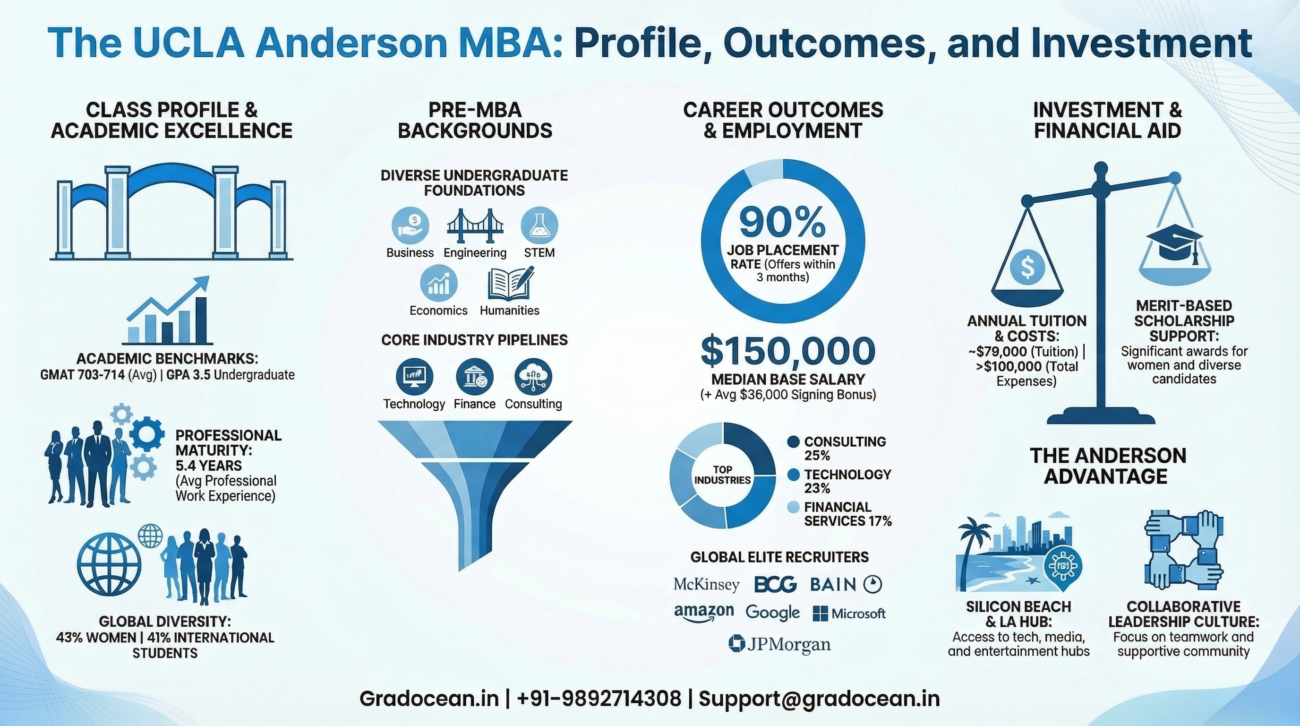 The UCLA Anderson MBA: Profile, Outcomes, and Investment

CLASS PROFILE & ACADEMIC EXCELLENCE

ACADEMIC BENCHMARKS:
GMAT 703-714 (Avg) | GPA 3.5 Undergraduate

PROFESSIONAL MATURITY:
5.4 YEARS
(Avg Professional Work Experience)

GLOBAL DIVERSITY:
43% WOMEN | 41% INTERNATIONAL STUDENTS

PRE-MBA BACKGROUNDS

DIVERSE UNDERGRADUATE FOUNDATIONS

Business Engineering STEM
Economics Humanities

CORE INDUSTRY PIPELINES

Technology Finance Consulting

CAREER OUTCOMES & EMPLOYMENT

90%
JOB PLACEMENT RATE (Offers within 3 months)

$150,000
MEDIAN BASE SALARY
(+ Avg $36,000 Signing Bonus)

TOP INDUSTRIES

CONSULTING 25%
TECHNOLOGY 23%
FINANCIAL SERVICES 17%

GLOBAL ELITE RECRUITERS

McKinsey BCG BAIN
amazon Google Microsoft
JPMorgan

INVESTMENT & FINANCIAL AID

ANNUAL TUITION & COSTS:
~$79,000 (Tuition) | >$100,000 (Total Expenses)

MERIT-BASED SCHOLARSHIP SUPPORT:
Significant awards for women and diverse candidates

THE ANDERSON ADVANTAGE

SILICON BEACH & LA HUB:
Access to tech, media, and entertainment hubs

COLLABORATIVE LEADERSHIP CULTURE:
Focus on teamwork and supportive community

Gradocean.in | +91-9892714308 | Support@gradocean.in